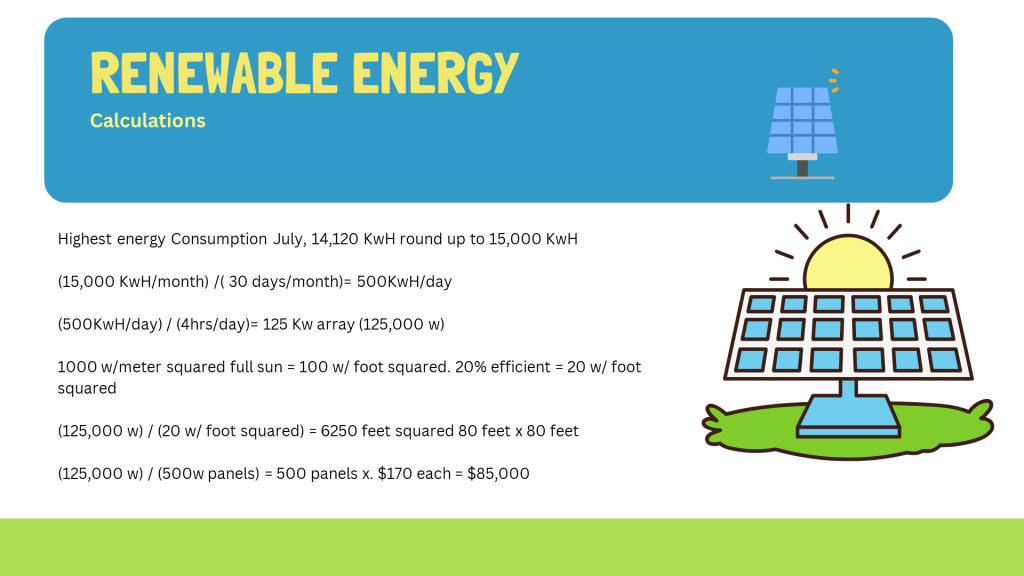 RENEWABLE ENERGY
Calculations

Highest energy Consumption July, 14,120 KwH round up to 15,000 KwH

(15,000 KwH/month) /( 30 days/month)= 500KwH/day

(500KwH/day) / (4hrs/day)= 125 Kw array (125,000 w)

1000 w/meter squared full sun = 100 w/ foot squared. 20% efficient = 20 w/ foot squared

(125,000 w) / (20 w/ foot squared) = 6250 feet squared 80 feet x 80 feet

(125,000 w) / (500w panels) = 500 panels x. $170 each = $85,000